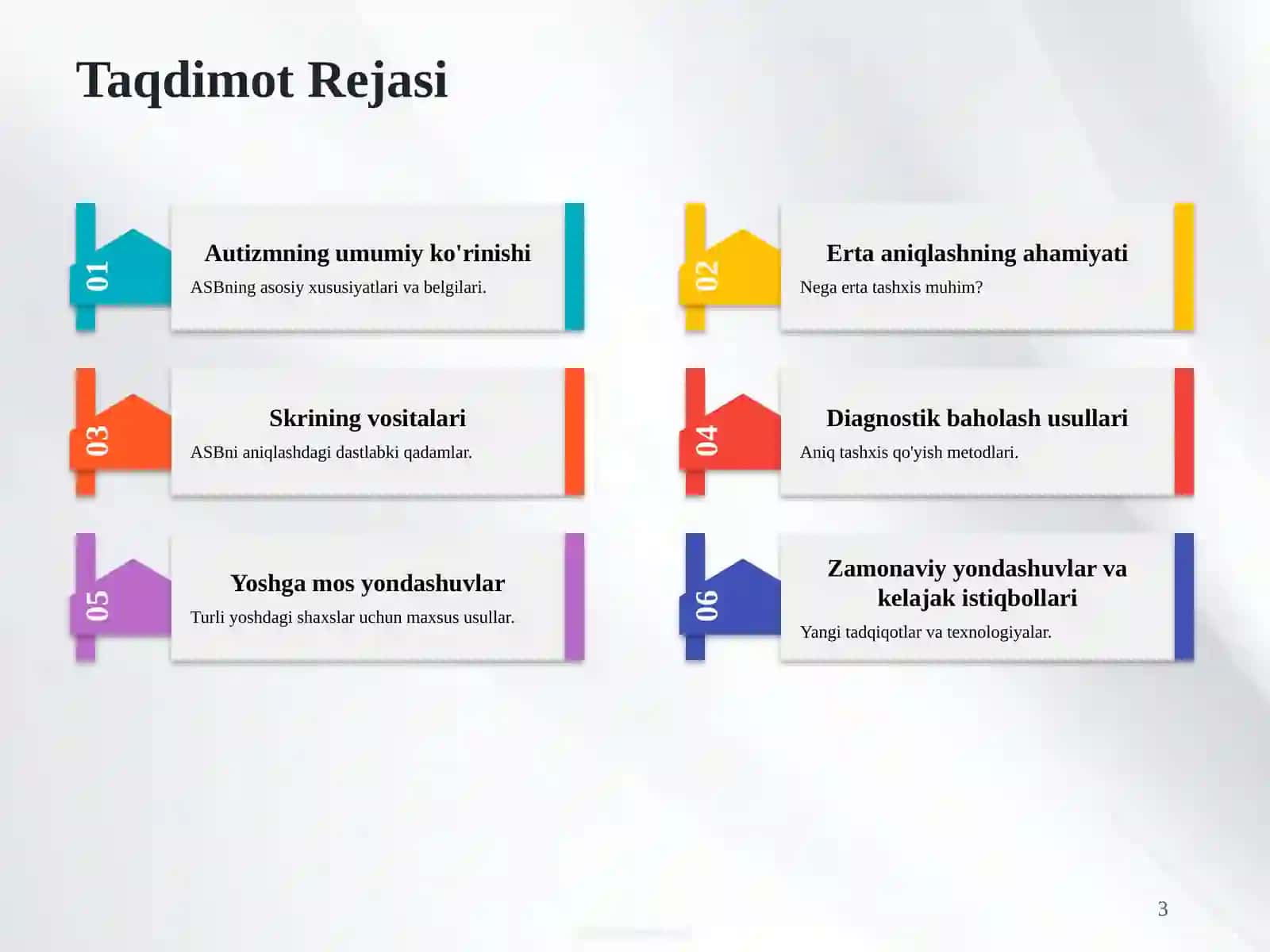 Taqdimot Rejasi

01

Autizmning umumiy ko'rinishi

ASBning asosiy xususiyatlari va belgilari.

02

Erta aniqlashning ahamiyati

Nega erta tashxis muhim?

03

Skrining vositalari

ASBni aniqlashdagi dastlabki qadamlar.

04

Diagnostik baholash usullari

Aniq tashxis qo'yish metodlari.

05

Yoshga mos yondashuvlar

Turli yoshdagi shaxslar uchun maxsus usullar.

06

Zamonaviy yondashuvlar va kelajak istiqbollari

Yangi tadqiqotlar va texnologiyalar.

3